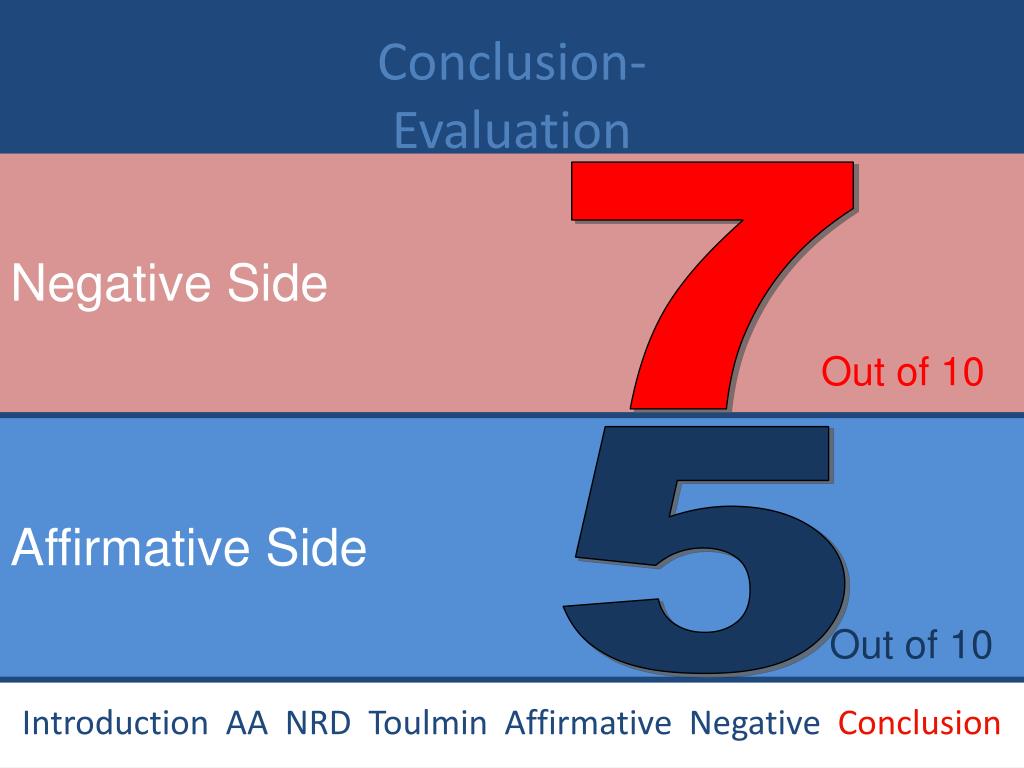 Conclusion-
Evaluation

Negative Side

7

Out of 10

Affirmative Side

5

Out of 10

Introduction AA NRD Toulmin Affirmative Negative Conclusion